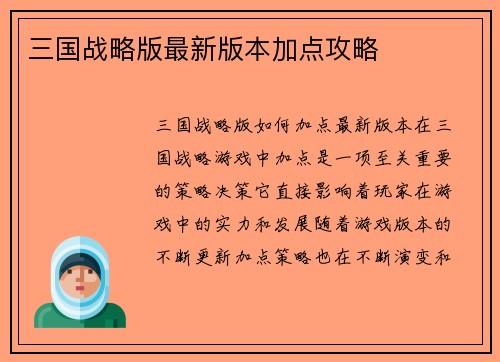 三国战略版最新版本加点攻略

三国战略版如何加点最新版本在三国战略游戏中加点是一项至关重要的策略决策它直接影响着玩家在游戏中的实力和发展随着游戏版本的不断更新加点策略也在不断演变和